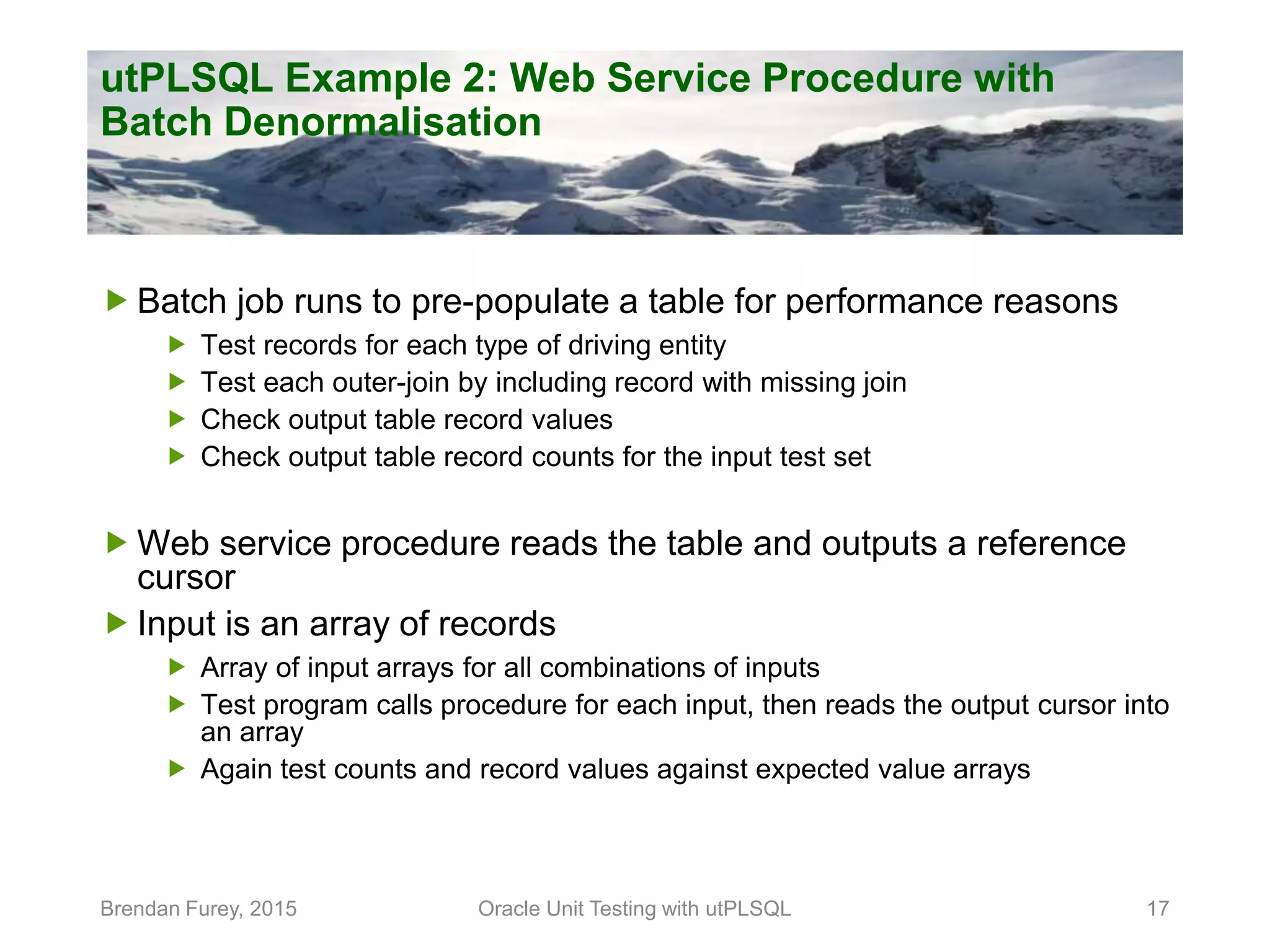 utPLSQL Example 2: Web Service Procedure with Batch Denormalisation

▶ Batch job runs to pre-populate a table for performance reasons
▶ Test records for each type of driving entity
▶ Test each outer-join by including record with missing join
▶ Check output table record values
▶ Check output table record counts for the input test set

▶ Web service procedure reads the table and outputs a reference cursor
▶ Input is an array of records
▶ Array of input arrays for all combinations of inputs
▶ Test program calls procedure for each input, then reads the output cursor into an array
▶ Again test counts and record values against expected value arrays

Brendan Furey, 2015 Oracle Unit Testing with utPLSQL 17